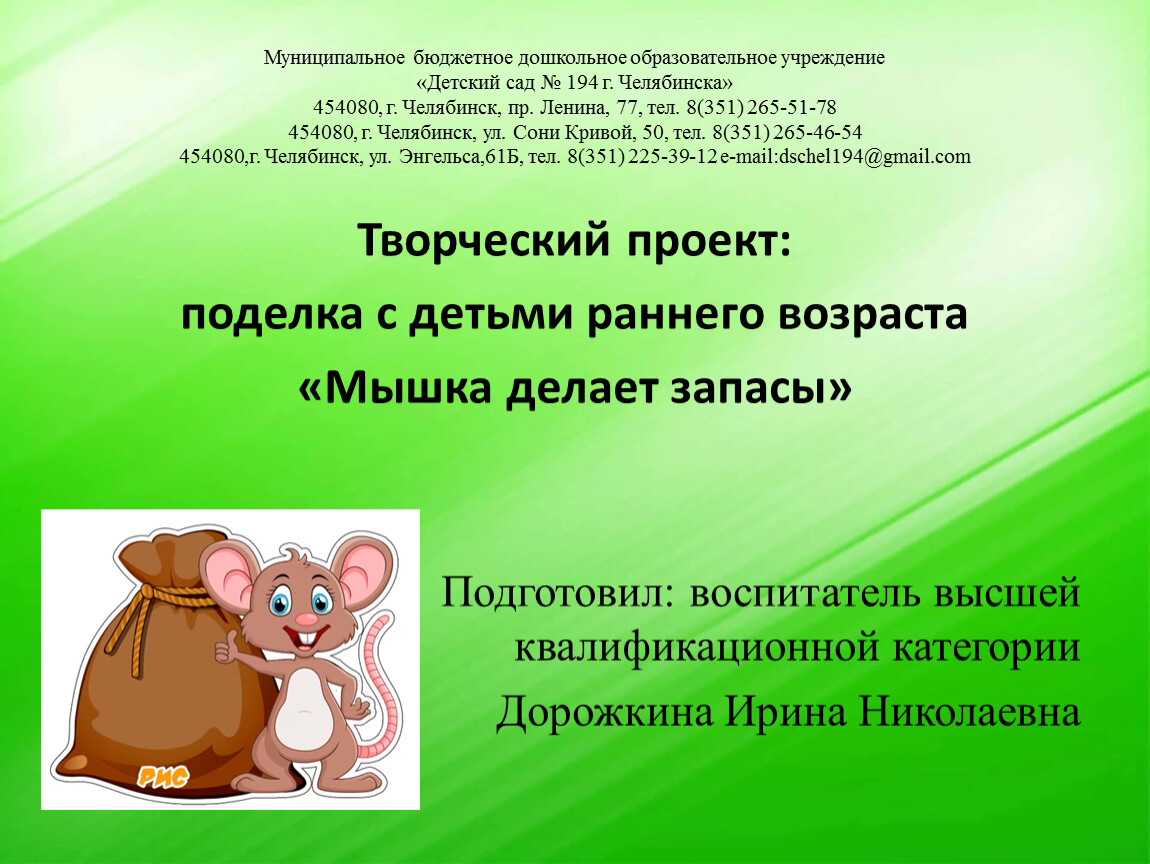 Муниципальное бюджетное дошкольное образовательное учреждение
«Детский сад № 194 г. Челябинска»
454080, г. Челябинск, пр. Ленина, 77, тел. 8(351) 265-51-78
454080, г. Челябинск, ул. Сони Кривой, 50, тел. 8(351) 265-46-54
454080,г. Челябинск, ул. Энгельса,61Б, тел. 8(351) 225-39-12 e-mail:dschel194@gmail.com

Творческий проект:
поделка с детьми раннего возраста
«Мышка делает запасы»

РИС

Подготовил: воспитатель высшей квалификационной категории
Дорожкина Ирина Николаевна